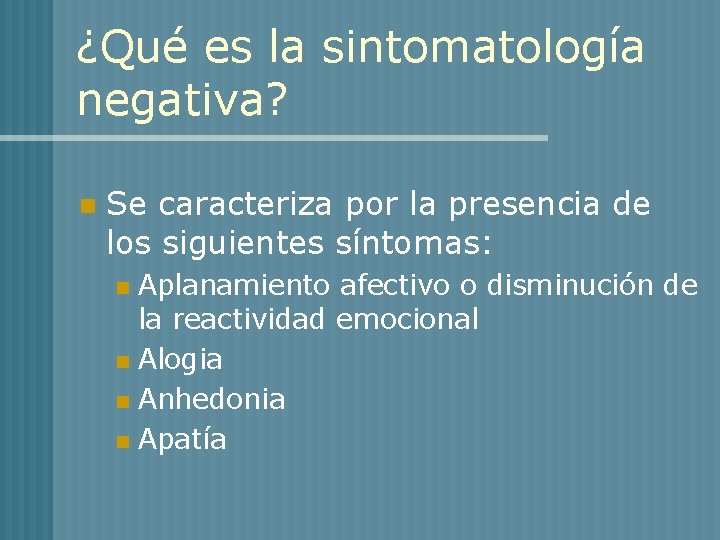 ¿Qué es la sintomatología negativa?

Se caracteriza por la presencia de los siguientes síntomas:

Aplanamiento afectivo o disminución de la reactividad emocional

Alogia

Anhedonia

Apatía